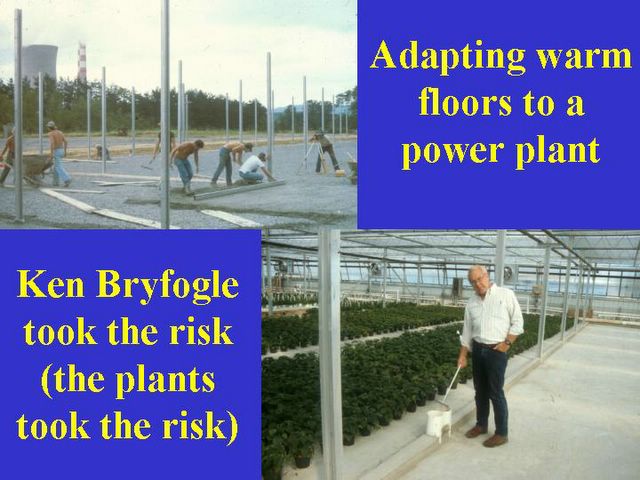 Adapting warm floors to a power plant

Ken Bryfogle took the risk (the plants took the risk)